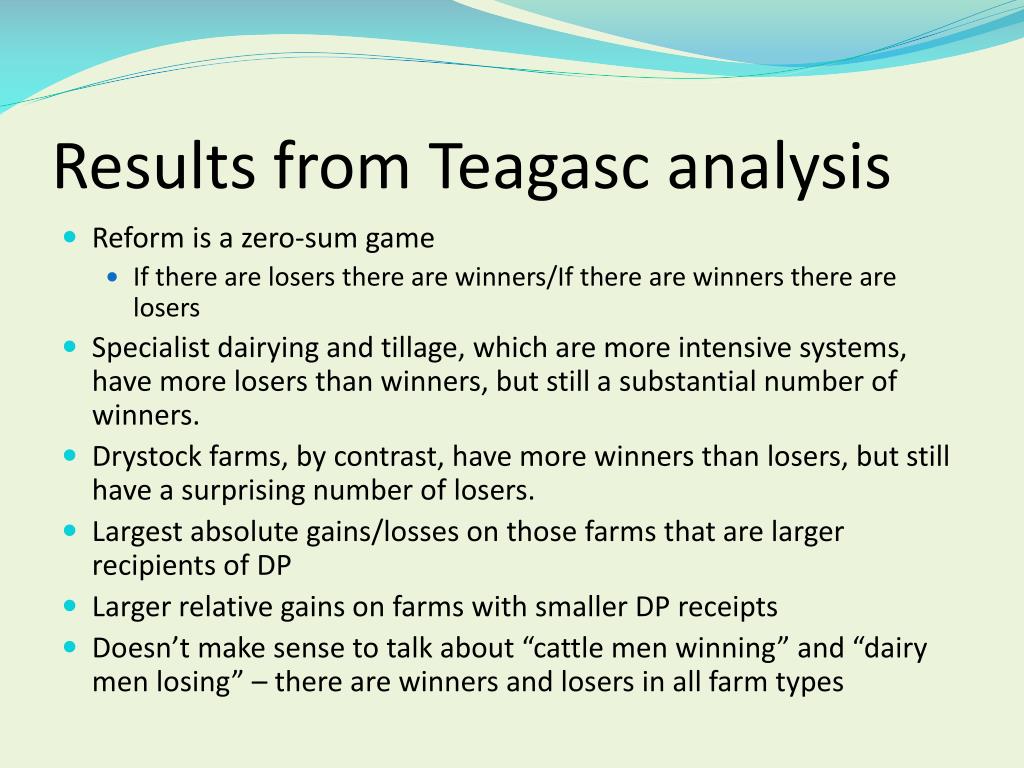 Results from Teagasc analysis

Reform is a zero-sum game

If there are losers there are winners/If there are winners there are losers

Specialist dairying and tillage, which are more intensive systems, have more losers than winners, but still a substantial number of winners.

Drystock farms, by contrast, have more winners than losers, but still have a surprising number of losers.

Largest absolute gains/losses on those farms that are larger recipients of DP

Larger relative gains on farms with smaller DP receipts

Doesn’t make sense to talk about “cattle men winning” and “dairy men losing” – there are winners and losers in all farm types